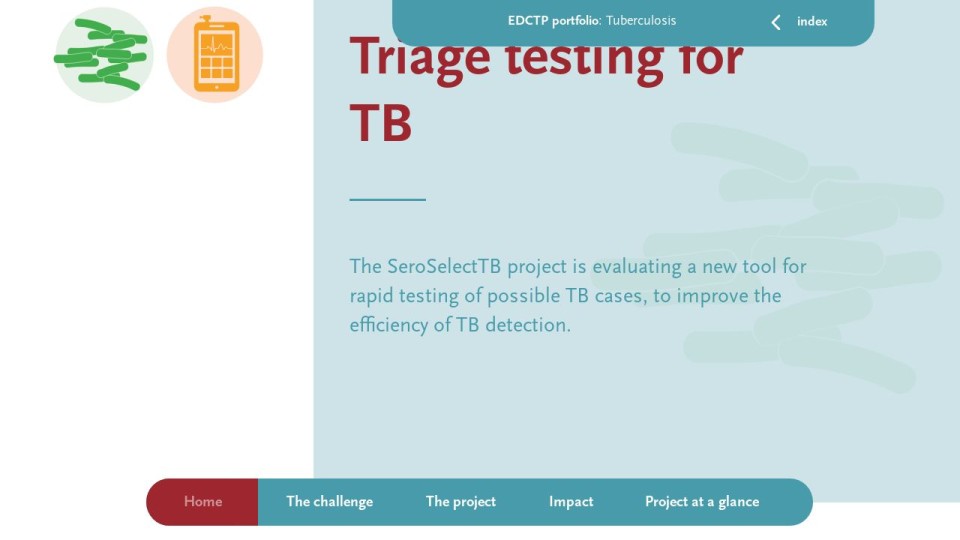 EDCTP portfolio: Tuberculosis

index

Triage testing for TB

The SeroSelectTB project is evaluating a new tool for rapid testing of possible TB cases, to improve the efficiency of TB detection.

Home

The challenge

The project

Impact

Project at a glance